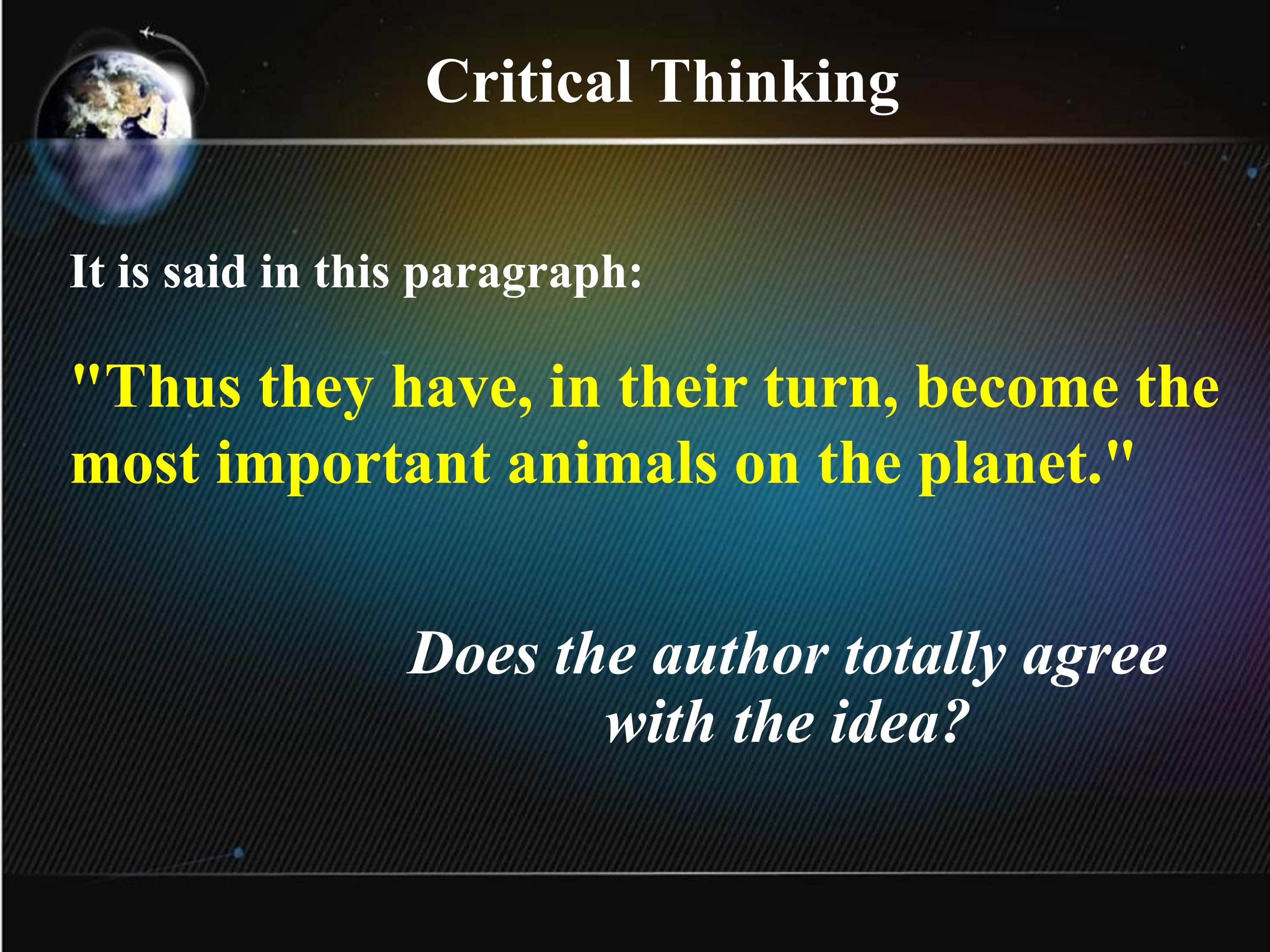 Critical Thinking

It is said in this paragraph:

"Thus they have, in their turn, become the most important animals on the planet."

Does the author totally agree with the idea?